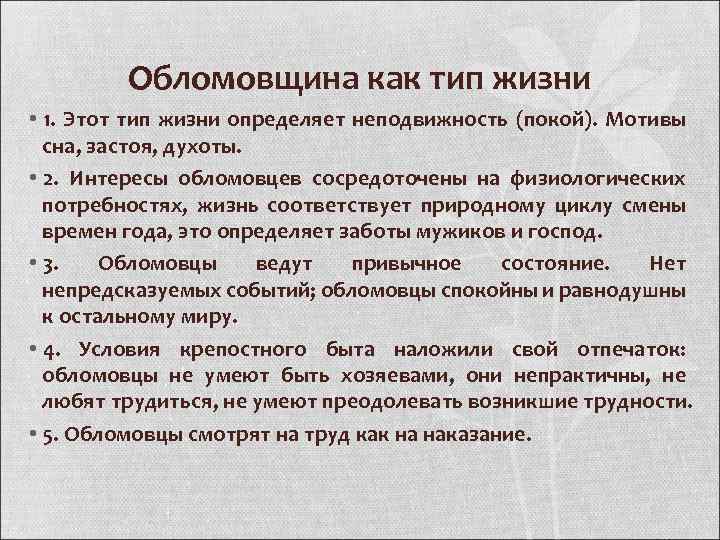 Обломовщина как тип жизни

• 1. Этот тип жизни определяет неподвижность (покой). Мотивы сна, застоя, духоты.

• 2. Интересы обломовцев сосредоточены на физиологических потребностях, жизнь соответствует природному циклу смены времен года, это определяет заботы мужиков и господ.

• 3. Обломовцы ведут привычное состояние. Нет непредсказуемых событий; обломовцы спокойны и равнодушны к остальному миру.

• 4. Условия крепостного быта наложили свой отпечаток: обломовцы не умеют быть хозяевами, они непрактичны, не любят трудиться, не умеют преодолевать возникшие трудности.

• 5. Обломовцы смотрят на труд как на наказание.